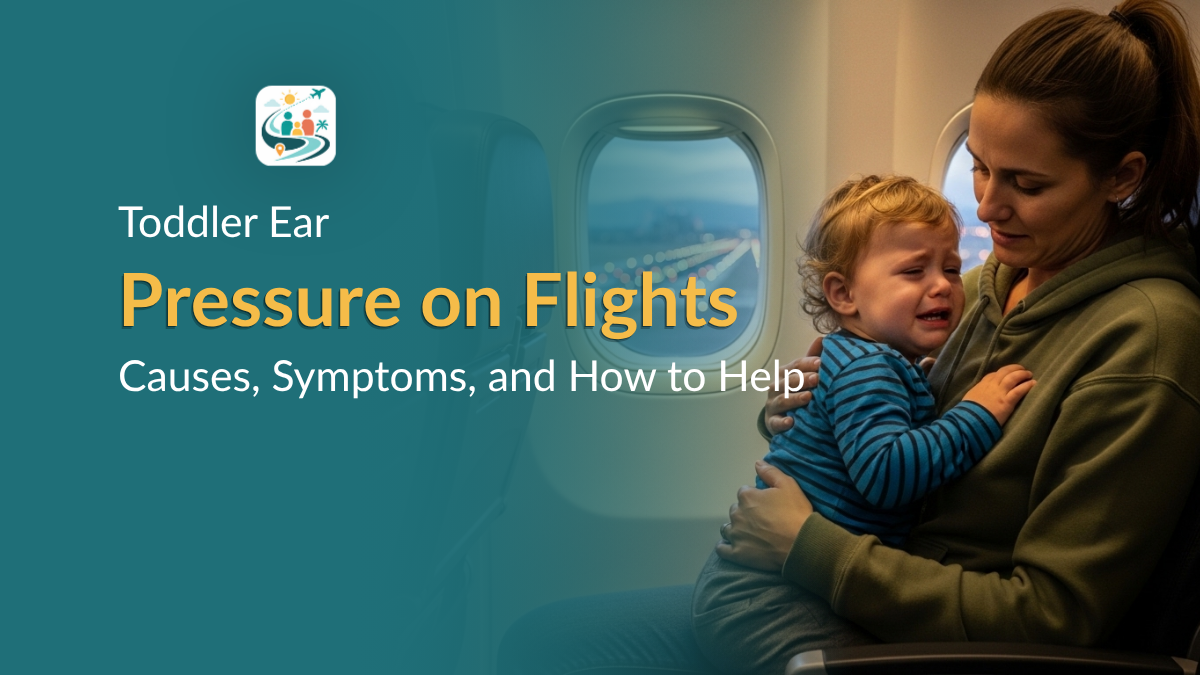 Toddler Ear

Pressure on Flights

Causes, Symptoms, and How to Help